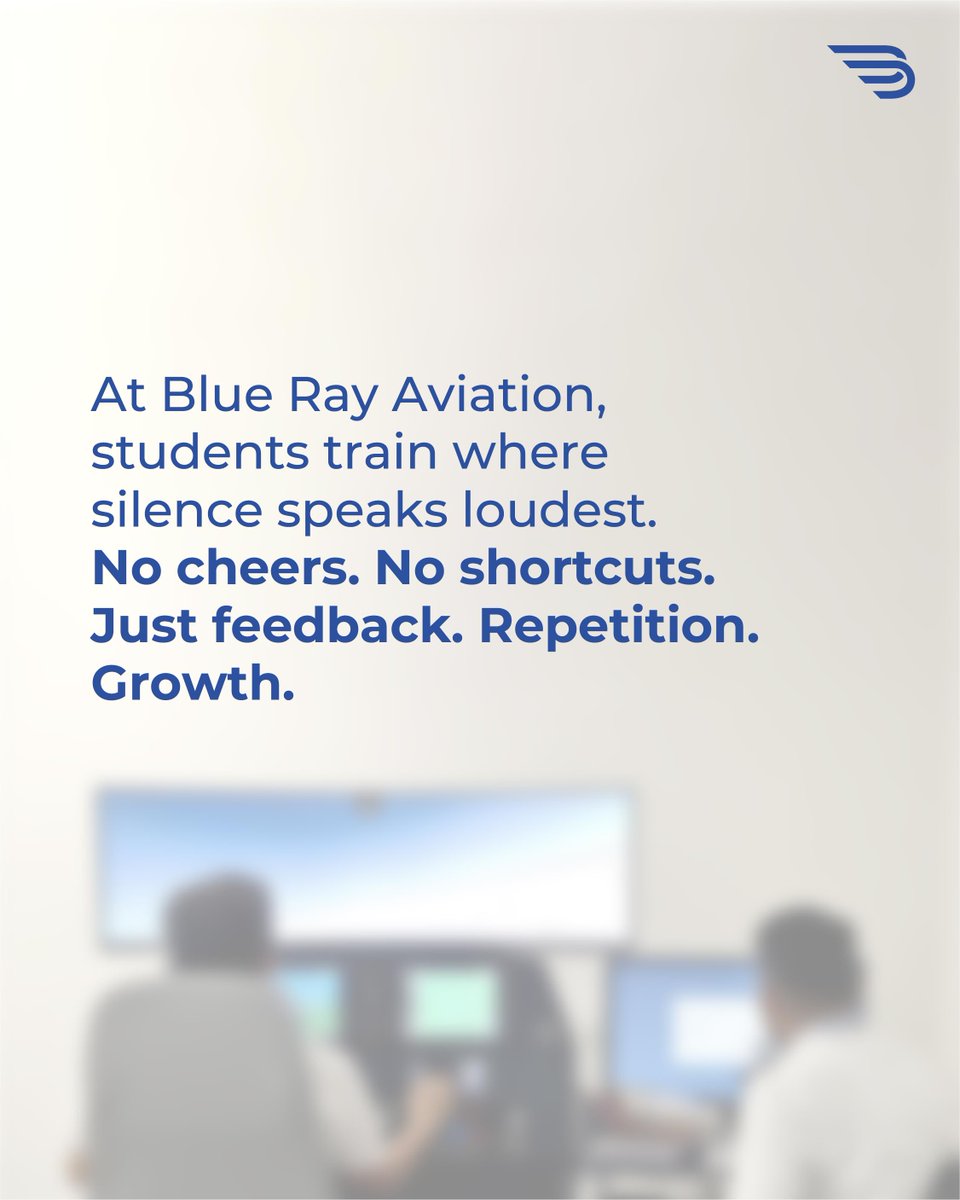 At Blue Ray Aviation, students train where silence speaks loudest.
No cheers. No shortcuts. Just feedback. Repetition. Growth.